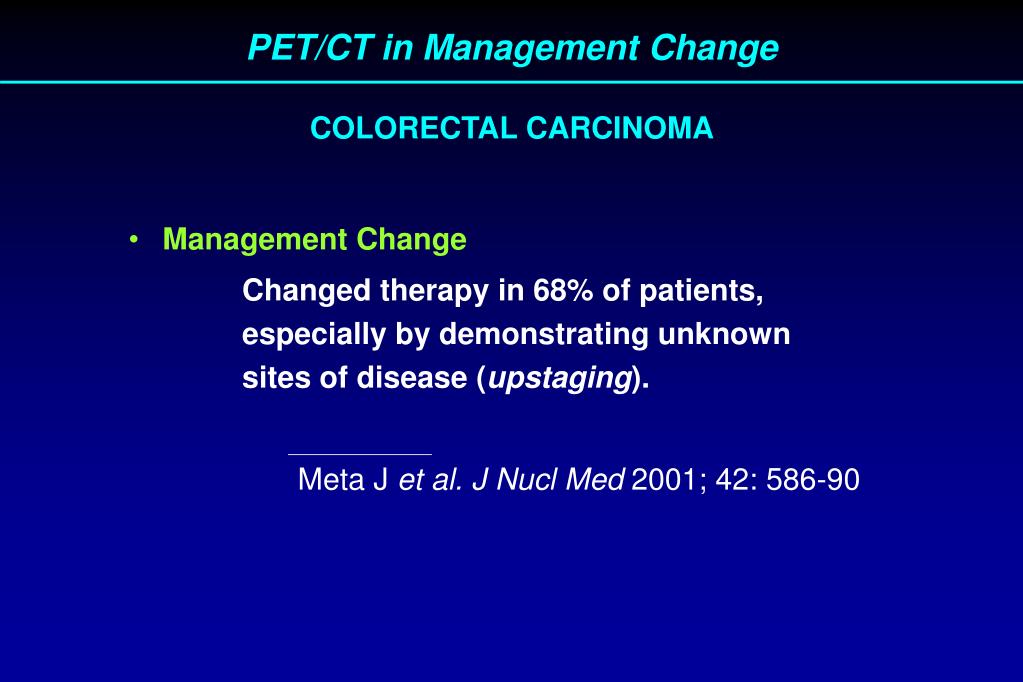 PET/CT in Management Change

COLORECTAL CARCINOMA

• Management Change

Changed therapy in 68% of patients, especially by demonstrating unknown sites of disease (upstaging).

Meta J et al. J Nucl Med 2001; 42: 586-90